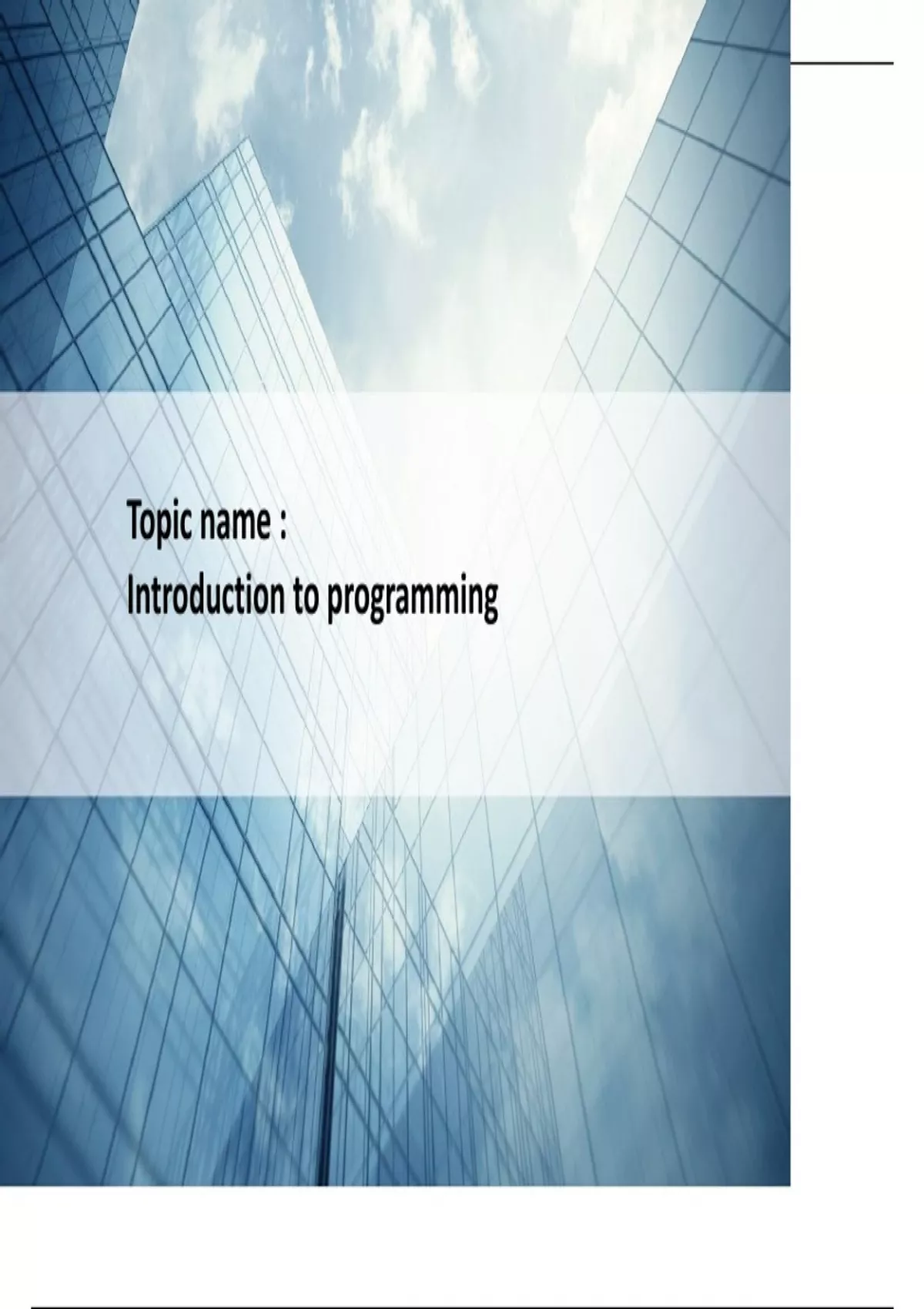 Topic name :
Introduction to programming